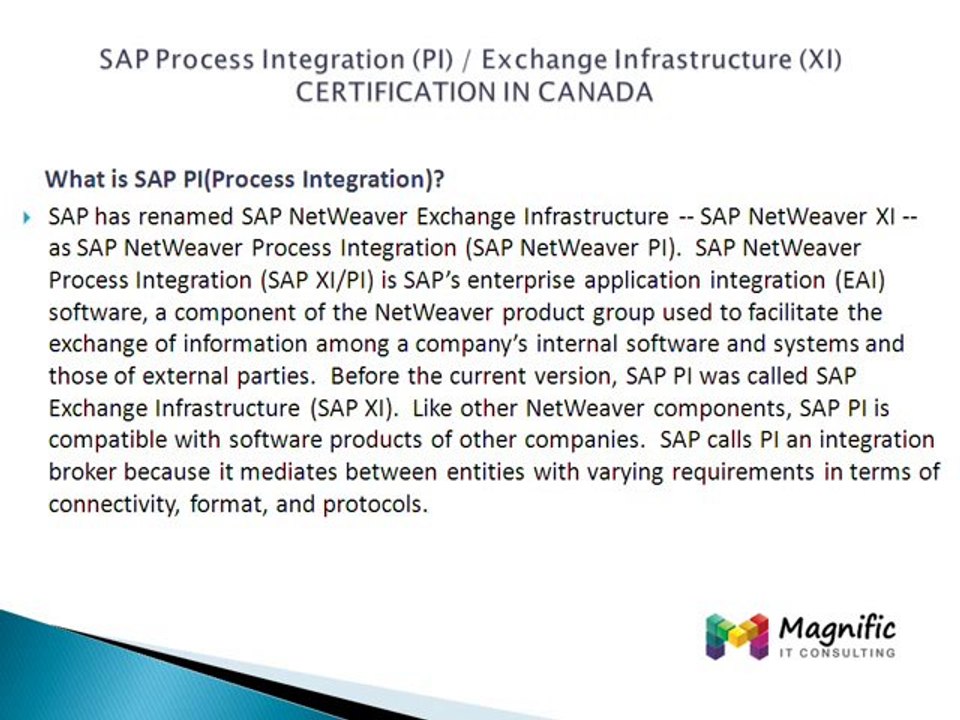 SAP Process Integration (PI) / Exchange Infrastructure (XI)
CERTIFICATION IN CANADA

What is SAP PI(Process Integration)?

SAP has renamed SAP NetWeaver Exchange Infrastructure -- SAP NetWeaver XI -- as SAP NetWeaver Process Integration (SAP NetWeaver PI). SAP NetWeaver Process Integration (SAP XI/PI) is SAP's enterprise application integration (EAI) software, a component of the NetWeaver product group used to facilitate the exchange of information among a company's internal software and systems and those of external parties. Before the current version, SAP PI was called SAP Exchange Infrastructure (SAP XI). Like other NetWeaver components, SAP PI is compatible with software products of other companies. SAP calls PI an integration broker because it mediates between entities with varying requirements in terms of connectivity, format, and protocols.

Magnific
IT CONSULTING